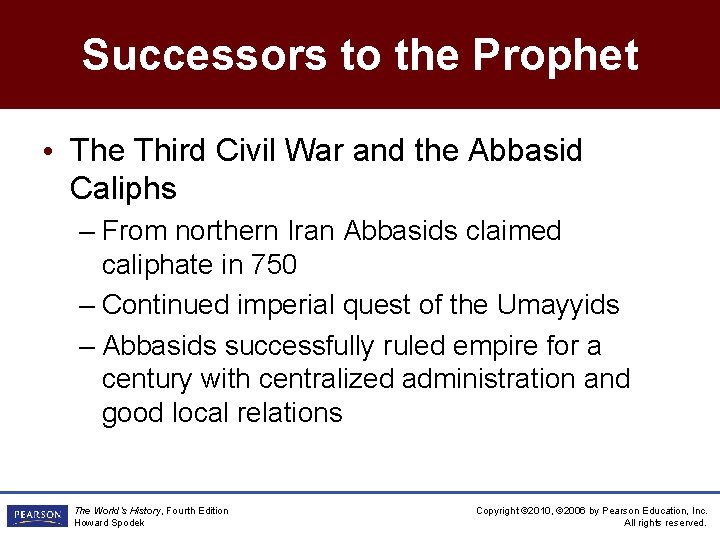 Successors to the Prophet

• The Third Civil War and the Abbasid Caliphs

– From northern Iran Abbasids claimed caliphate in 750

– Continued imperial quest of the Umayyids

– Abbasids successfully ruled empire for a century with centralized administration and good local relations

PEARSON

The World's History, Fourth Edition
Howard Spodek

Copyright ©2010, ©2006 by Pearson Education, Inc.
All rights reserved.